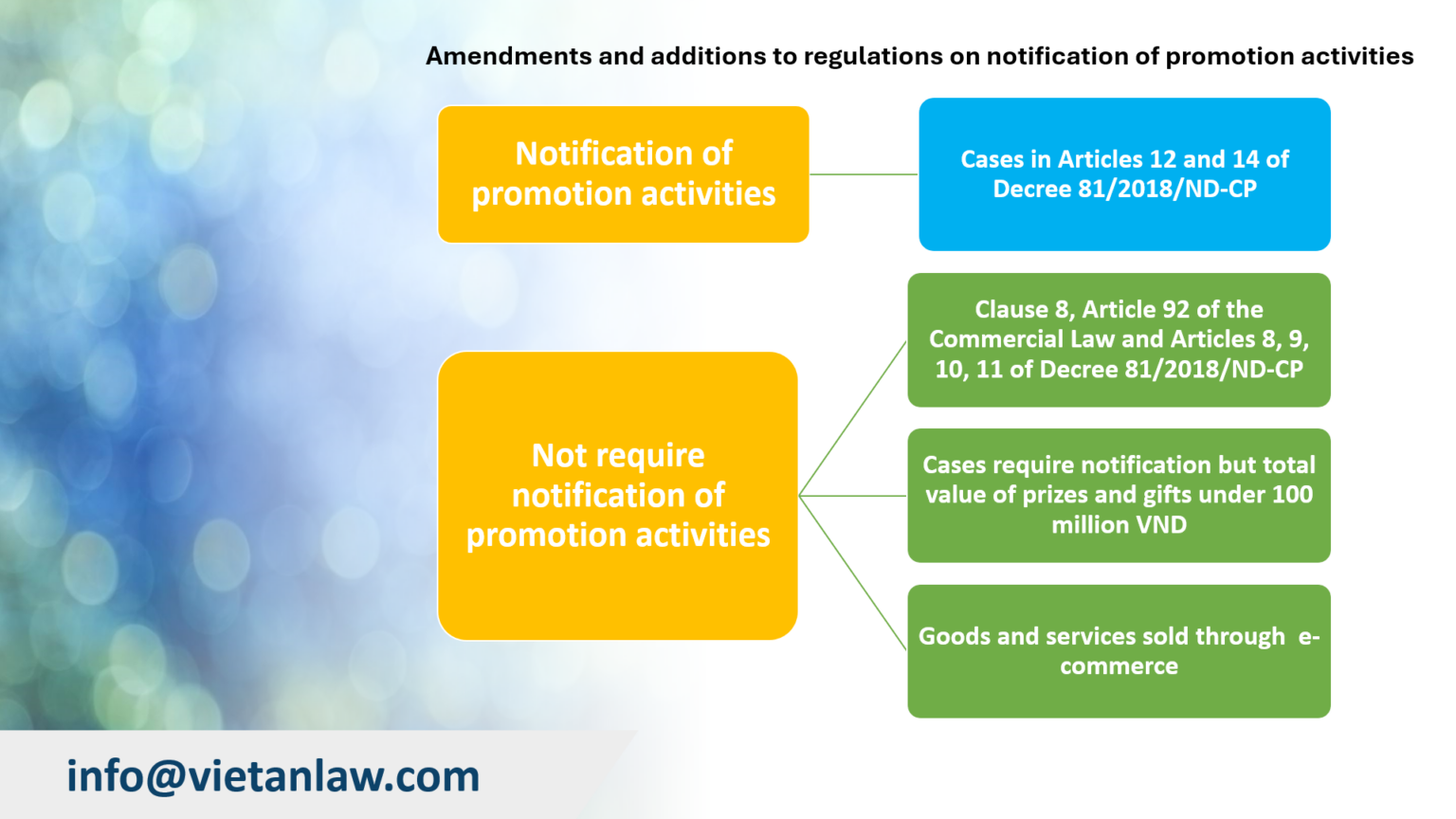 Amendments and additions to regulations on notification of promotion activities

Notification of promotion activities

Cases in Articles 12 and 14 of Decree 81/2018/ND-CP

Not require notification of promotion activities

Clause 8, Article 92 of the Commercial Law and Articles 8, 9, 10, 11 of Decree 81/2018/ND-CP

Cases require notification but total value of prizes and gifts under 100 million VND

Goods and services sold through e-commerce

info@vietanlaw.com